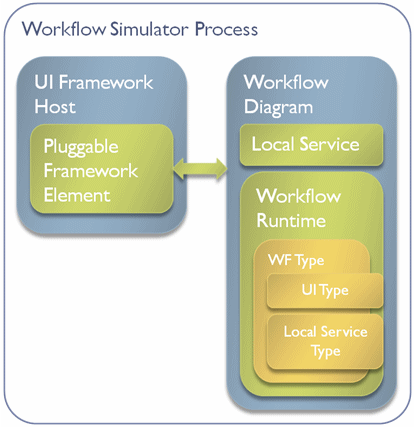 Workflow Simulator Process

UI Framework Host

Pluggable Framework Element

Workflow Diagram

Local Service

Workflow Runtime

WF Type

UI Type

Local Service Type